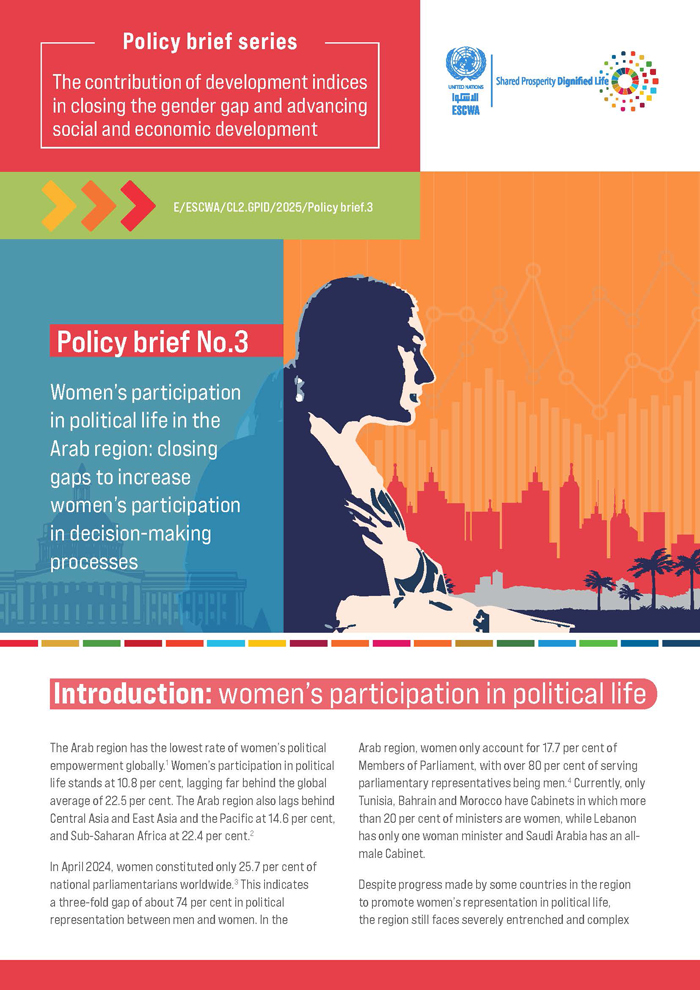 Policy brief series

The contribution of development indices in closing the gender gap and advancing social and economic development

UNITED NATIONS
الاسكوا
ESCWA

Shared Prosperity Dignified Life

E/ESCWA/CL2.GPID/2025/Policy brief.3

Policy brief No.3

Women's participation in political life in the Arab region: closing gaps to increase women's participation in decision-making processes

Introduction: women's participation in political life

The Arab region has the lowest rate of women's political empowerment globally.$^1$ Women's participation in political life stands at 10.8 per cent, lagging far behind the global average of 22.5 per cent. The Arab region also lags behind Central Asia and East Asia and the Pacific at 14.6 per cent, and Sub-Saharan Africa at 22.4 per cent.$^2$

In April 2024, women constituted only 25.7 per cent of national parliamentarians worldwide.$^3$ This indicates a three-fold gap of about 74 per cent in political representation between men and women. In the Arab region, women only account for 17.7 per cent of Members of Parliament, with over 80 per cent of serving parliamentary representatives being men.$^4$ Currently, only Tunisia, Bahrain and Morocco have Cabinets in which more than 20 per cent of ministers are women, while Lebanon has only one woman minister and Saudi Arabia has an all-male Cabinet.

Despite progress made by some countries in the region to promote women's representation in political life, the region still faces severely entrenched and complex